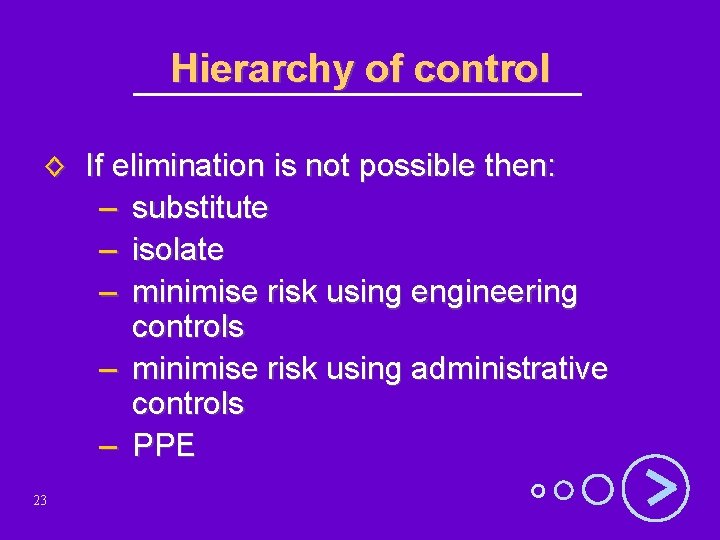 Hierarchy of control

◇ If elimination is not possible then:
– substitute
– isolate
– minimise risk using engineering controls
– minimise risk using administrative controls
– PPE

23